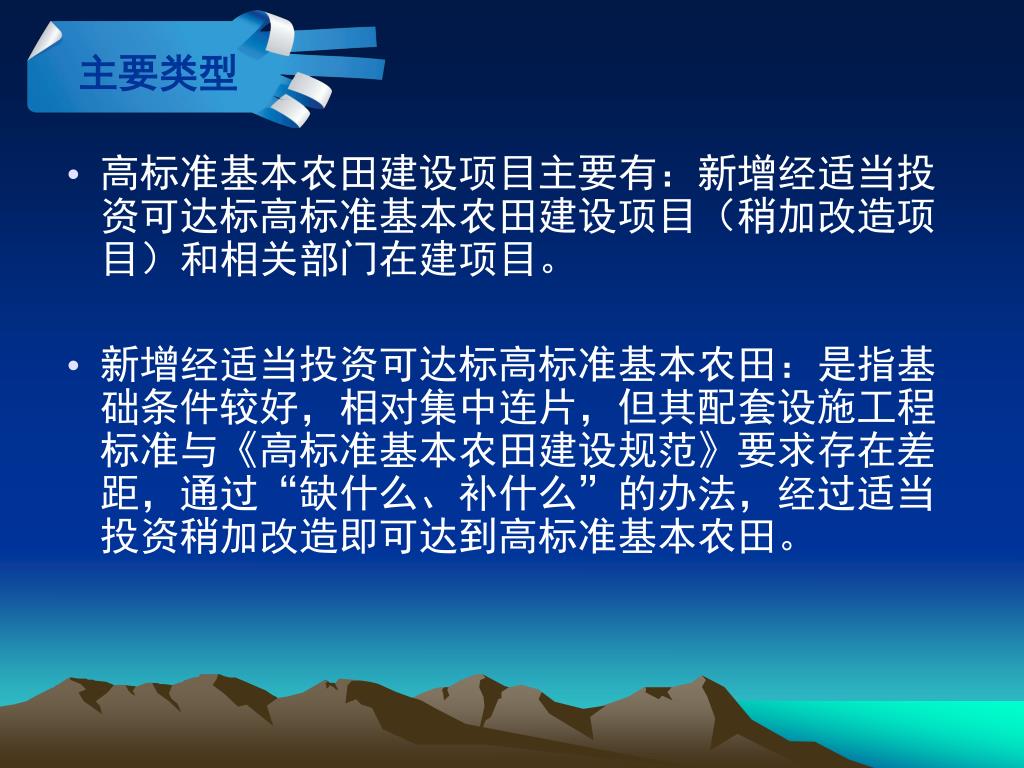 主要类型

• 高标准基本农田建设项目主要有：新增经适当投资可达标高标准基本农田建设项目（稍加改造项目）和相关部门在建项目。

• 新增经适当投资可达标高标准基本农田：是指基础条件较好，相对集中连片，但其配套设施工程标准与《高标准基本农田建设规范》要求存在差距，通过“缺什么、补什么”的办法，经过适当投资稍加改造即可达到高标准基本农田。